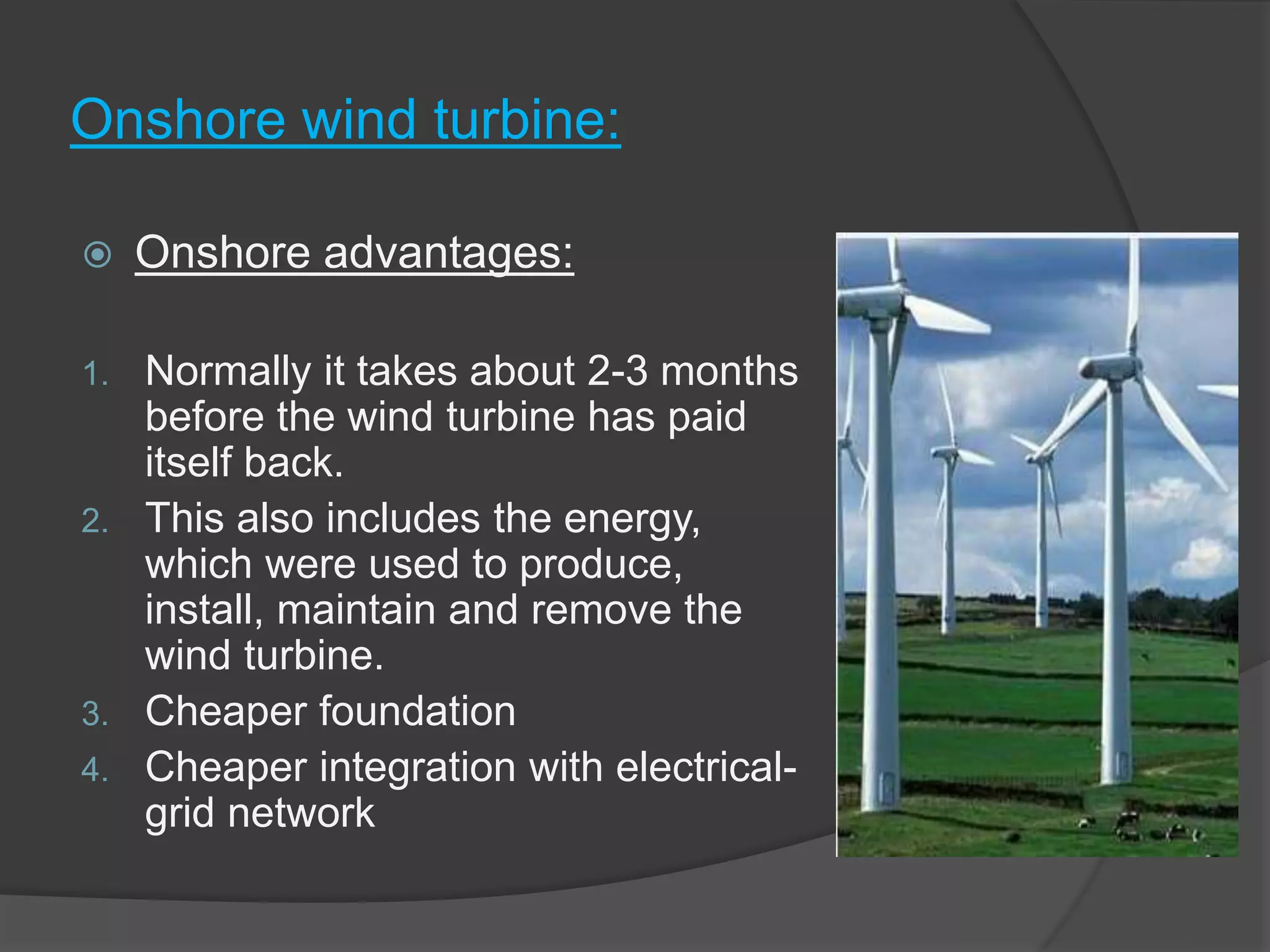 Onshore wind turbine:

Onshore advantages:

1. Normally it takes about 2-3 months before the wind turbine has paid itself back.
2. This also includes the energy, which were used to produce, install, maintain and remove the wind turbine.
3. Cheaper foundation
4. Cheaper integration with electrical-grid network